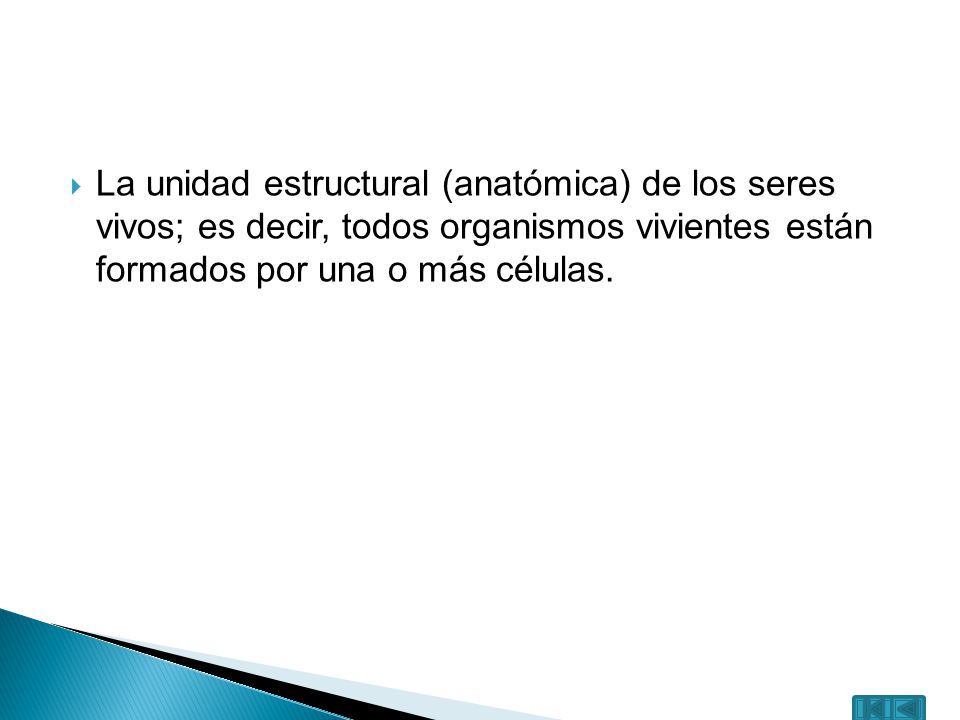 La unidad estructural (anatómica) de los seres vivos; es decir, todos organismos vivientes están formados por una o más células.